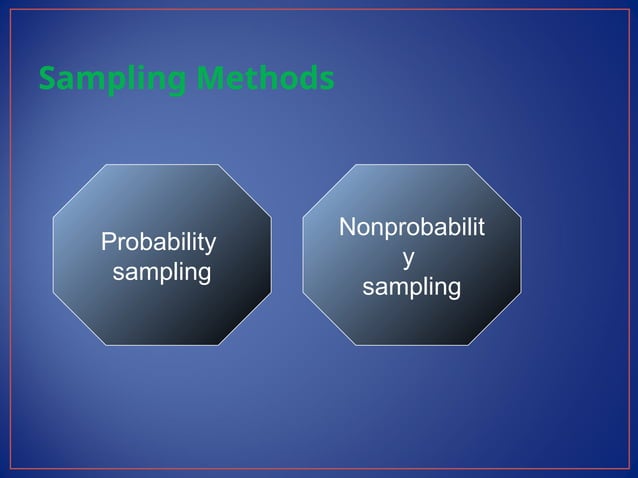 Sampling Methods

Probability sampling

Nonprobabilit y sampling